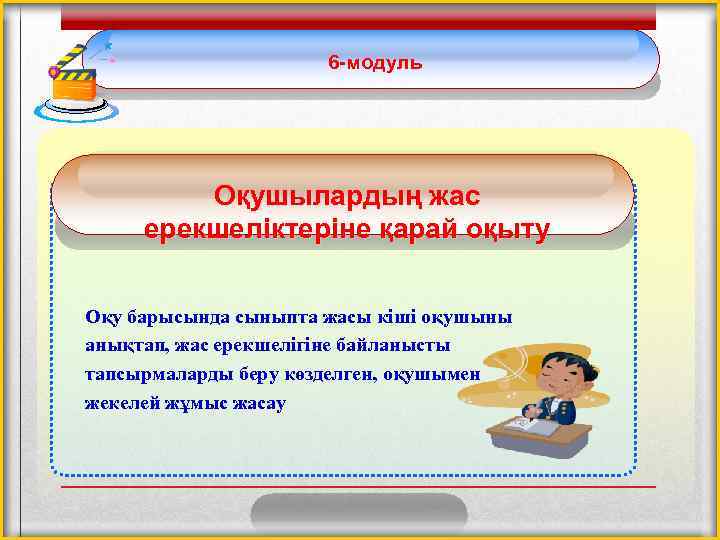 6-модуль

Оқушылардың жас ерекшеліктеріне қарай оқыту

Оқу барысында сыныпта жасы кіші оқушыны анықтап, жас ерекшелігіне байланысты тапсырмаларды беру көзделген, оқушымен жекелей жұмыс жасау